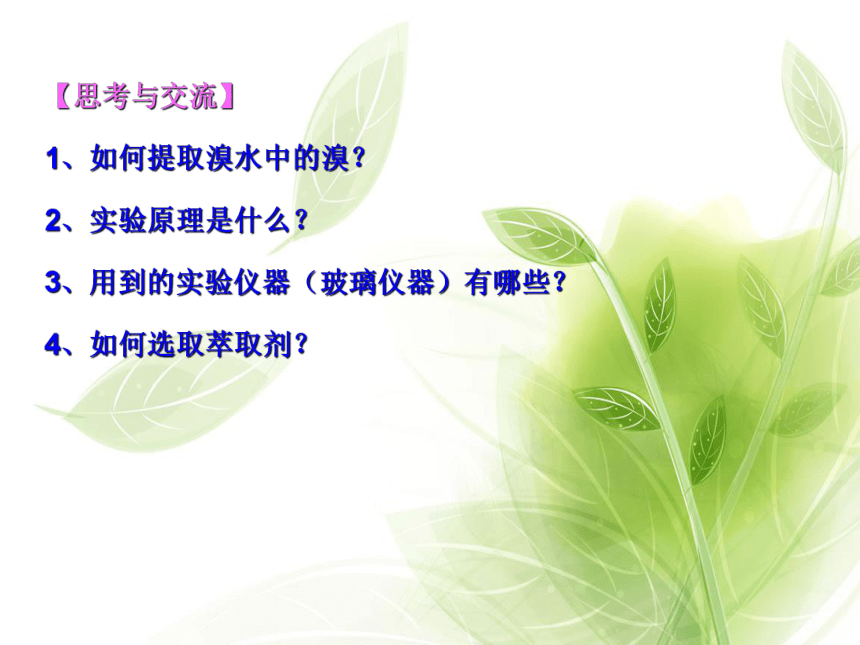 【思考与交流】

1、如何提取溴水中的溴？

2、实验原理是什么？

3、用到的实验仪器（玻璃仪器）有哪些？

4、如何选取萃取剂？